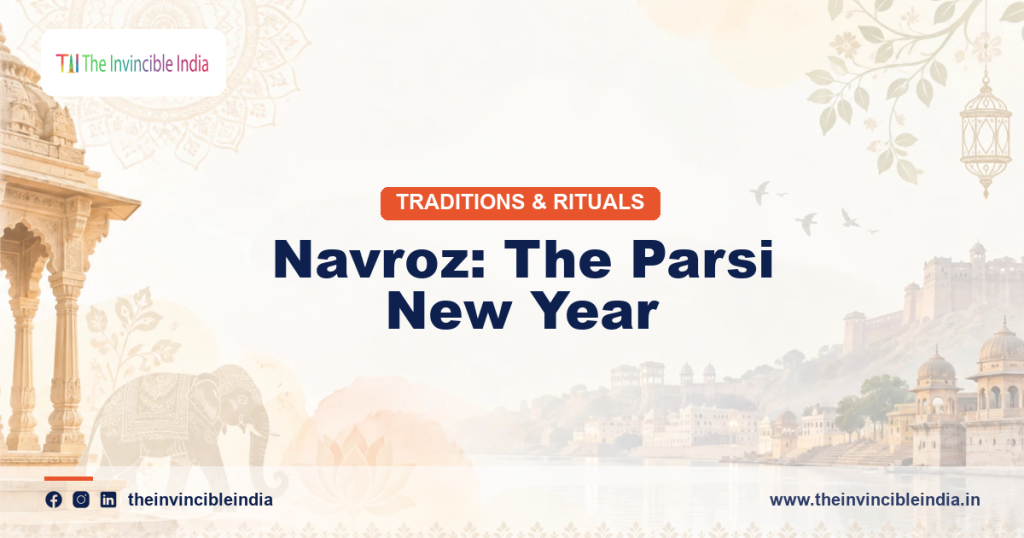 TII The Invincible India

TRADITIONS & RITUALS

Navroz: The Parsi New Year

theinvincibleindia

www.theinvincibleindia.in